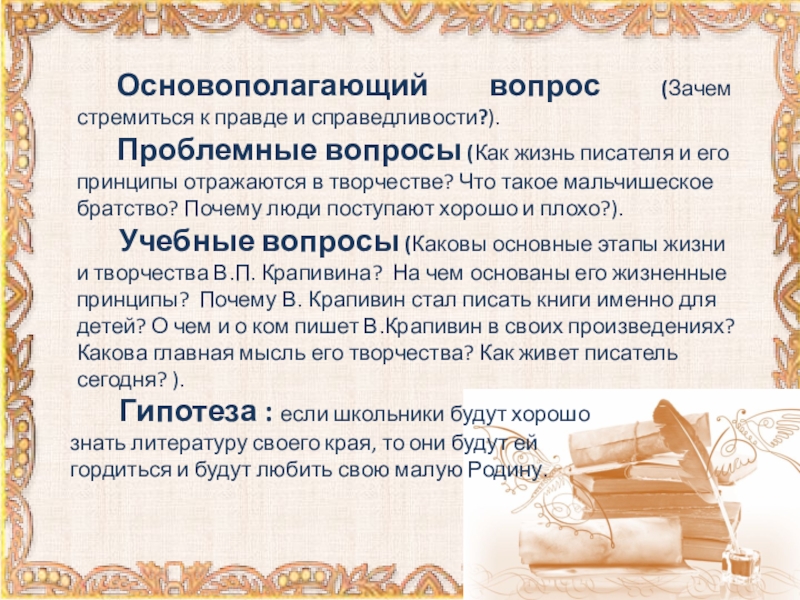 Основополагающий вопрос (Зачем стремиться к правде и справедливости?).

Проблемные вопросы (Как жизнь писателя и его принципы отражаются в творчестве? Что такое мальчишеское братство? Почему люди поступают хорошо и плохо?).

Учебные вопросы (Каковы основные этапы жизни и творчества В.П. Крапивина? На чем основаны его жизненные принципы? Почему В. Крапивин стал писать книги именно для детей? О чем и о ком пишет В.Крапивин в своих произведениях? Какова главная мысль его творчества? Как живет писатель сегодня? ).

Гипотеза : если школьники будут хорошо знать литературу своего края, то они будут ей гордиться и будут любить свою малую Родину.